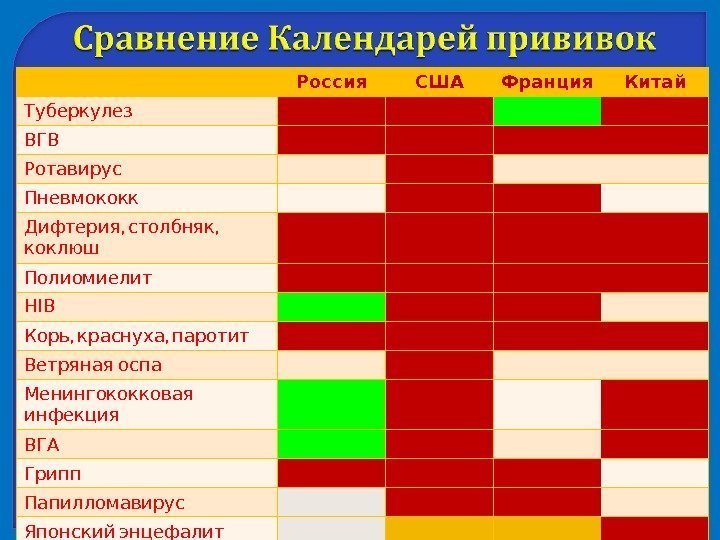 Сравнение Календарей прививок

| | Россия | США | Франция | Китай |
|---|---|---|---|---|
| Туберкулез | | | | |
| ВГВ | | | | |
| Ротавирус | | | | |
| Пневмококк | | | | |
| Дифтерия, столбняк, коклюш | | | | |
| Полиомиелит | | | | |
| HIB | | | | |
| Корь, краснуха, паротит | | | | |
| Ветряная оспа | | | | |
| Менингококковая инфекция | | | | |
| ВГА | | | | |
| Грипп | | | | |
| Папилломавирус | | | | |
| Японский энцефалит | | | | |